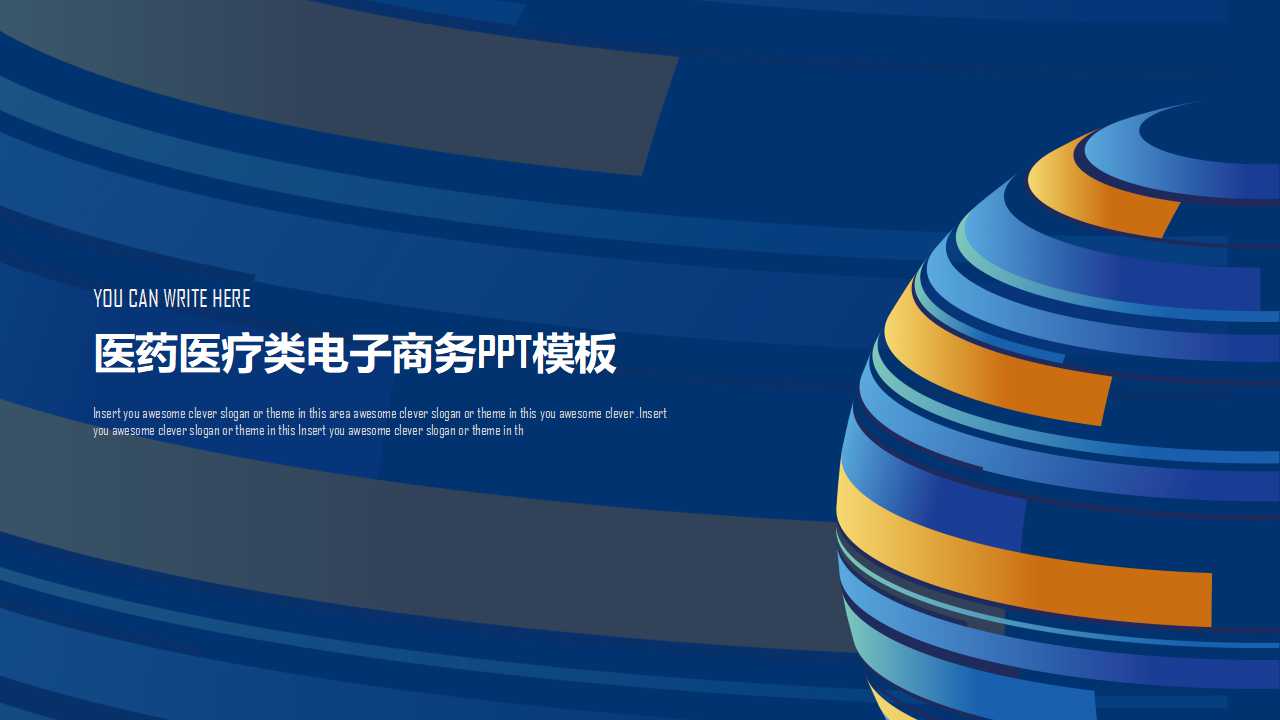 YOU CAN WRITE HERE

医药医疗类电子商务PPT模板

Insert you awesome clever slogan or theme in this area awesome clever slogan or theme in this you awesome clever .Insert you awesome clever slogan or theme in this Insert you awesome clever slogan or theme in th